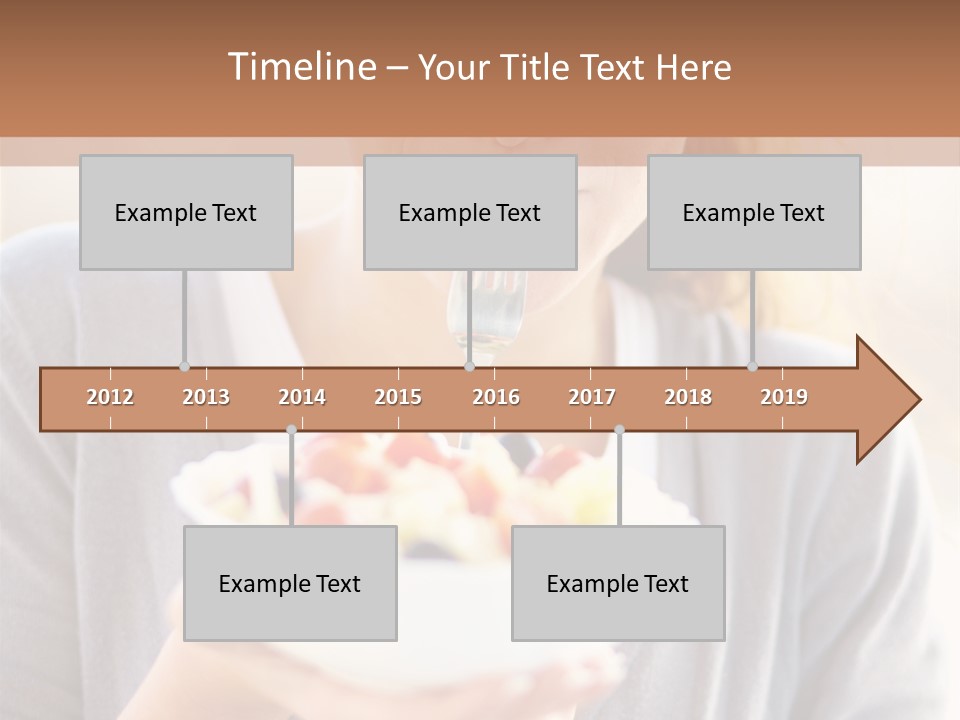 Timeline – Your Title Text Here

Example Text

Example Text

Example Text

2012 2013 2014 2015 2016 2017 2018 2019

Example Text

Example Text